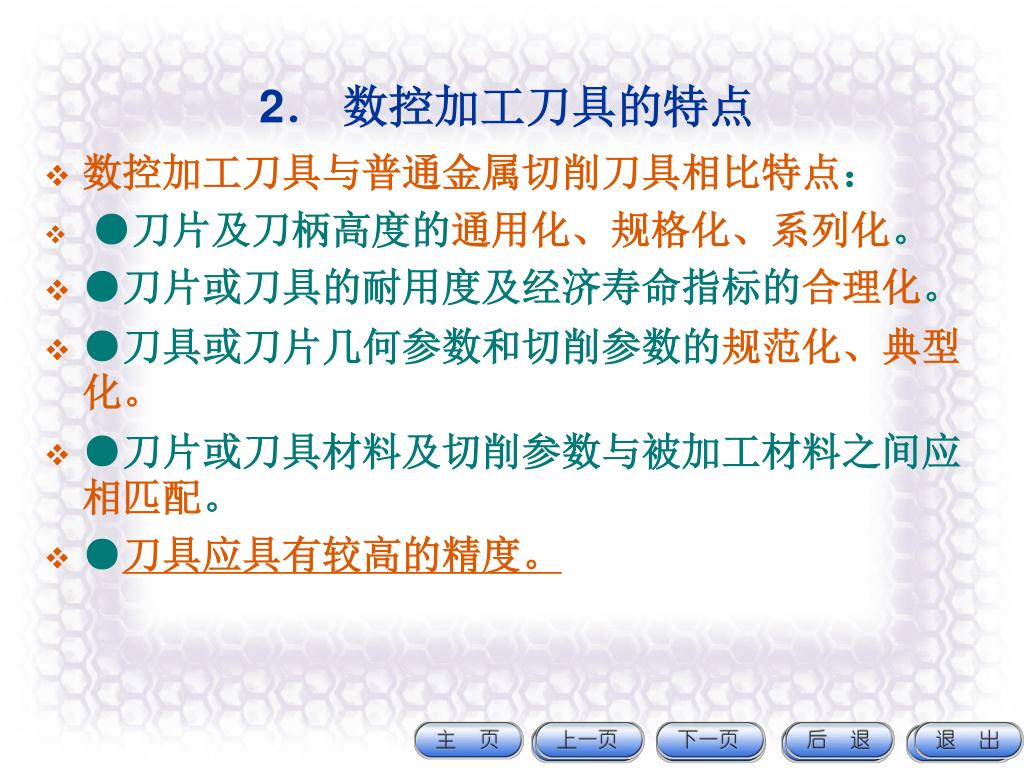 2． 数控加工刀具的特点

❖ 数控加工刀具与普通金属切削刀具相比特点：

❖ ●刀片及刀柄高度的通用化、规格化、系列化。

❖ ●刀片或刀具的耐用度及经济寿命指标的合理化。

❖ ●刀具或刀片几何参数和切削参数的规范化、典型化。

❖ ●刀片或刀具材料及切削参数与被加工材料之间应相匹配。

❖ ●刀具应具有较高的精度。

主 页 上一页 下一页 后 退 退 出